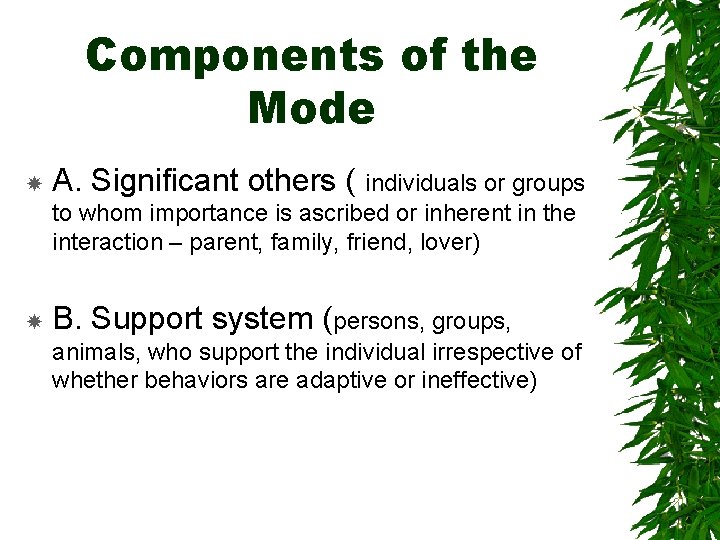 Components of the Mode

A. Significant others ( individuals or groups to whom importance is ascribed or inherent in the interaction – parent, family, friend, lover)

B. Support system (persons, groups, animals, who support the individual irrespective of whether behaviors are adaptive or ineffective)